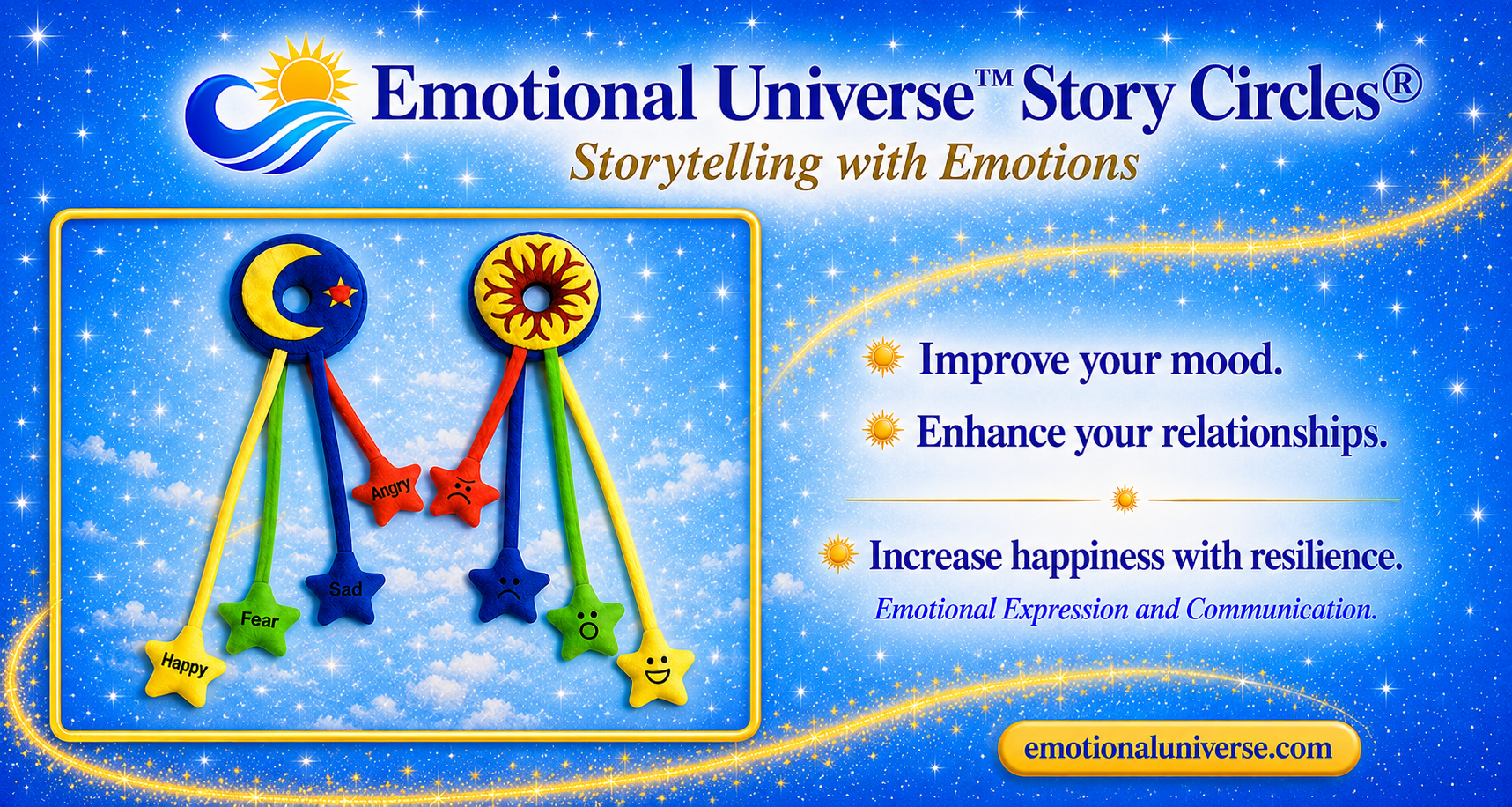 Emotional Universe™ Story Circles®
Storytelling with Emotions

Angry
Sad
Fear
Happy

Improve your mood.
Enhance your relationships.
Increase happiness with resilience.
Emotional Expression and Communication.

emotionaluniverse.com